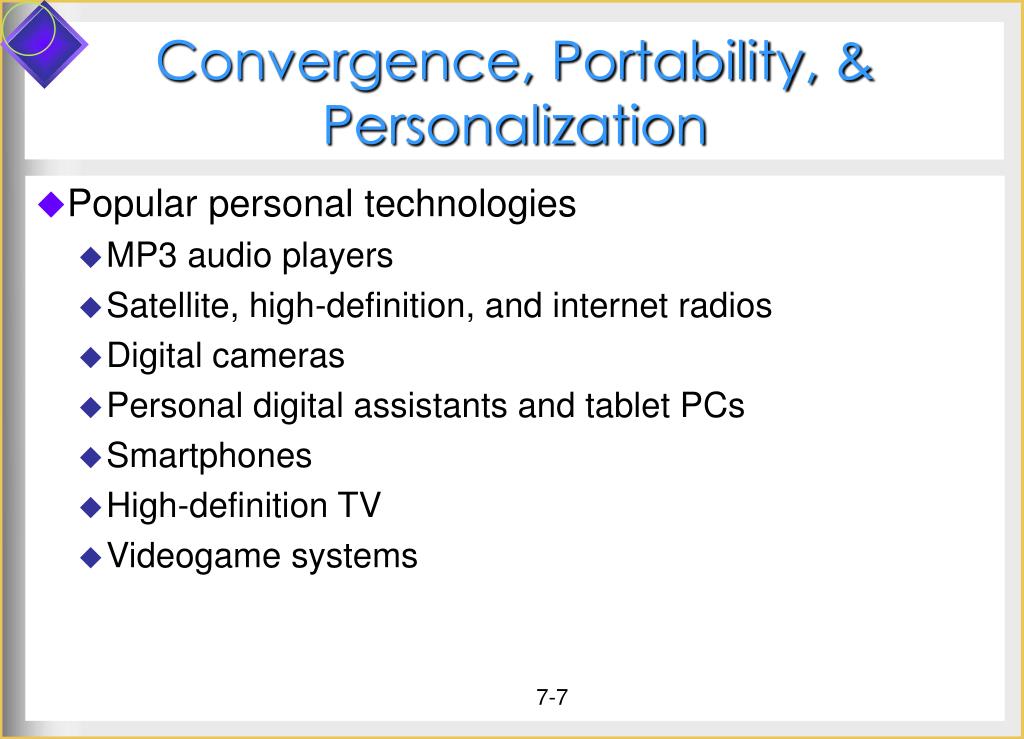 Convergence, Portability, & Personalization

Popular personal technologies

MP3 audio players

Satellite, high-definition, and internet radios

Digital cameras

Personal digital assistants and tablet PCs

Smartphones

High-definition TV

Videogame systems

7-7